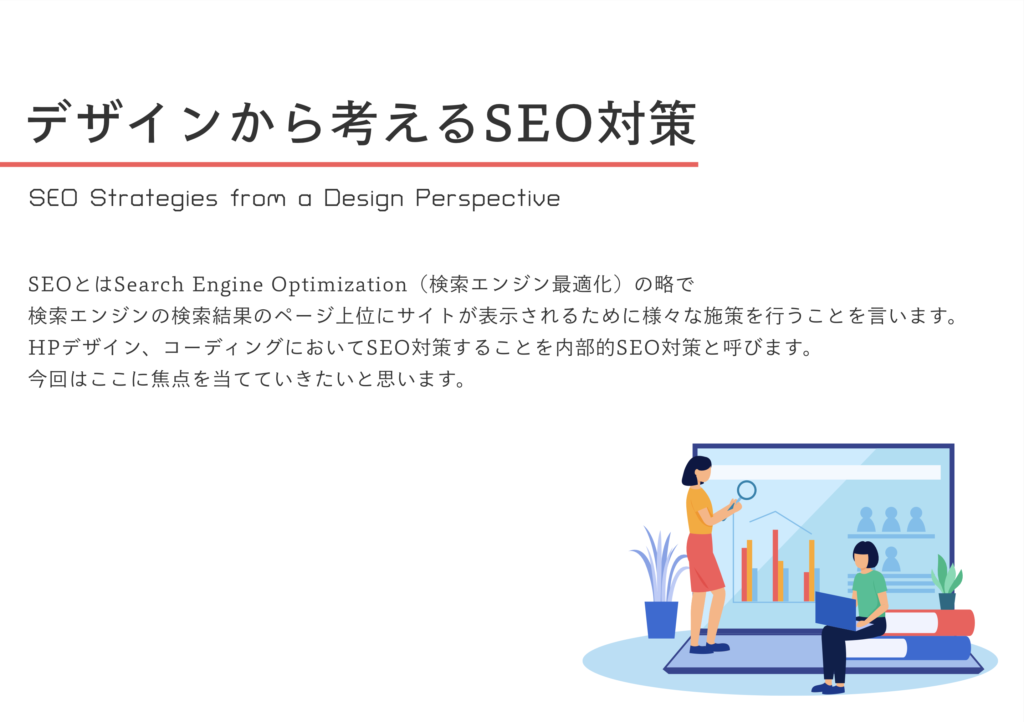 デザインから考えるSEO対策

SEO Strategies from a Design Perspective

SEOとはSearch Engine Optimization（検索エンジン最適化）の略で
検索エンジンの検索結果のページ上位にサイトが表示されるために様々な施策を行うことを言います。
HPデザイン、コーディングにおいてSEO対策することを内部的SEO対策と呼びます。
今回はここに焦点を当てていきたいと思います。